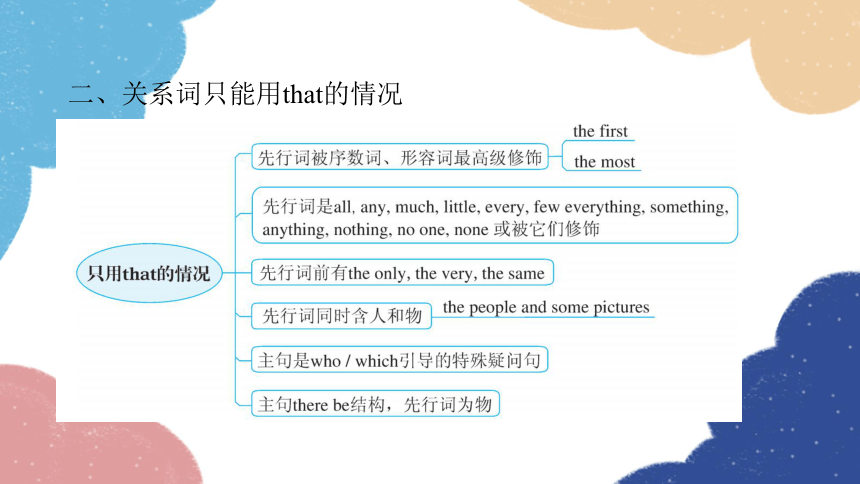 二、关系词只能用that的情况

只用that的情况

先行词被序数词、形容词最高级修饰

the first

the most

先行词是all, any, much, little, every, few everything, something, anything, nothing, no one, none 或被它们修饰

先行词前有the only, the very, the same

先行词同时含人和物

the people and some pictures

主句是who / which引导的特殊疑问句

主句there be结构，先行词为物